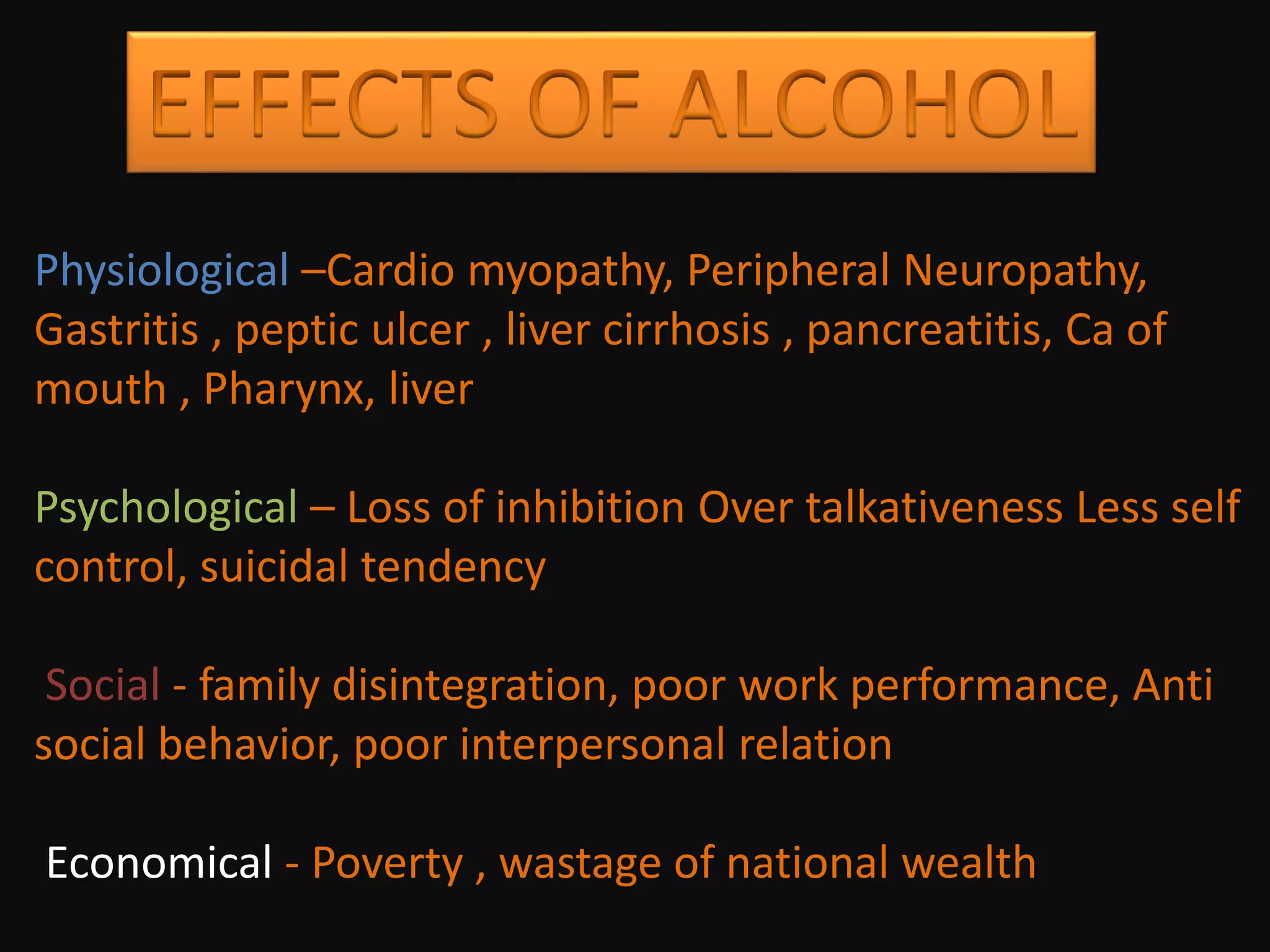 EFFECTS OF ALCOHOL

Physiological –Cardio myopathy, Peripheral Neuropathy, Gastritis , peptic ulcer , liver cirrhosis , pancreatitis, Ca of mouth , Pharynx, liver

Psychological – Loss of inhibition Over talkativeness Less self control, suicidal tendency

Social - family disintegration, poor work performance, Anti social behavior, poor interpersonal relation

Economical - Poverty , wastage of national wealth